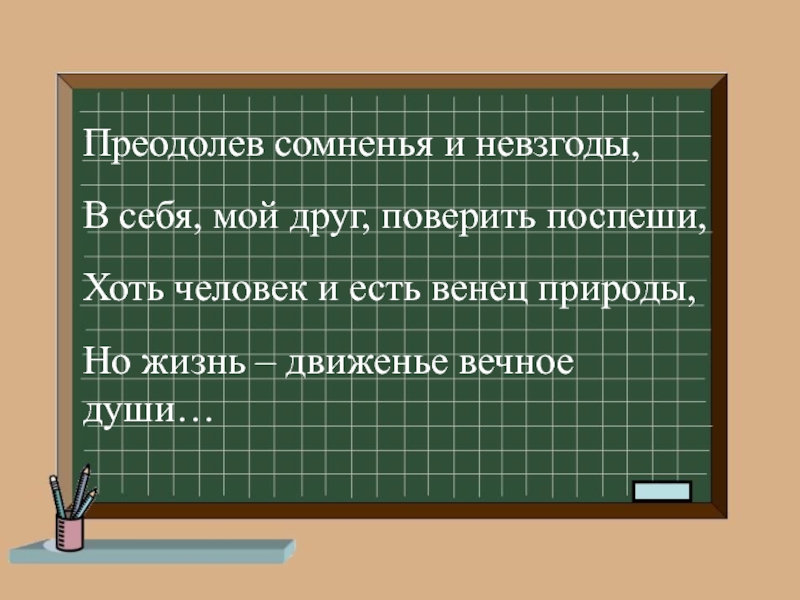 Преодолев сомненья и невзгоды,

В себя, мой друг, поверить поспеши,

Хоть человек и есть венец природы,

Но жизнь – движенье вечное души…